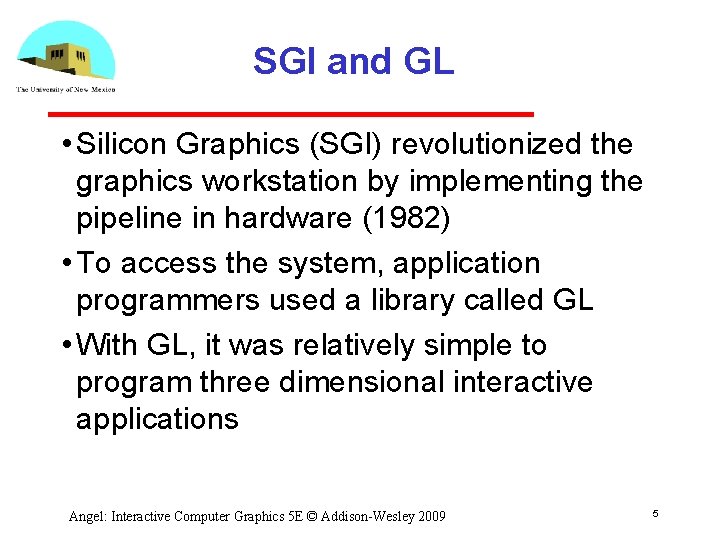 The University of New Mexico

SGI and GL

• Silicon Graphics (SGI) revolutionized the graphics workstation by implementing the pipeline in hardware (1982)

• To access the system, application programmers used a library called GL

• With GL, it was relatively simple to program three dimensional interactive applications

Angel: Interactive Computer Graphics 5E © Addison-Wesley 2009

5